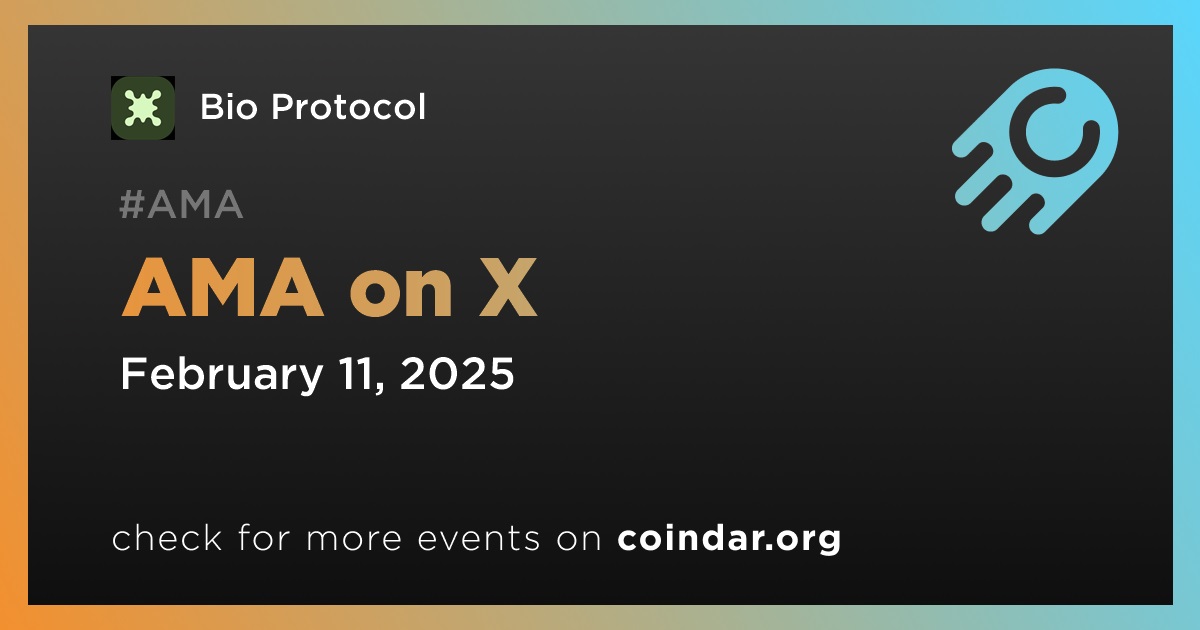 Bio Protocol

#AMA

AMA on X

February 11, 2025

check for more events on coindar.org